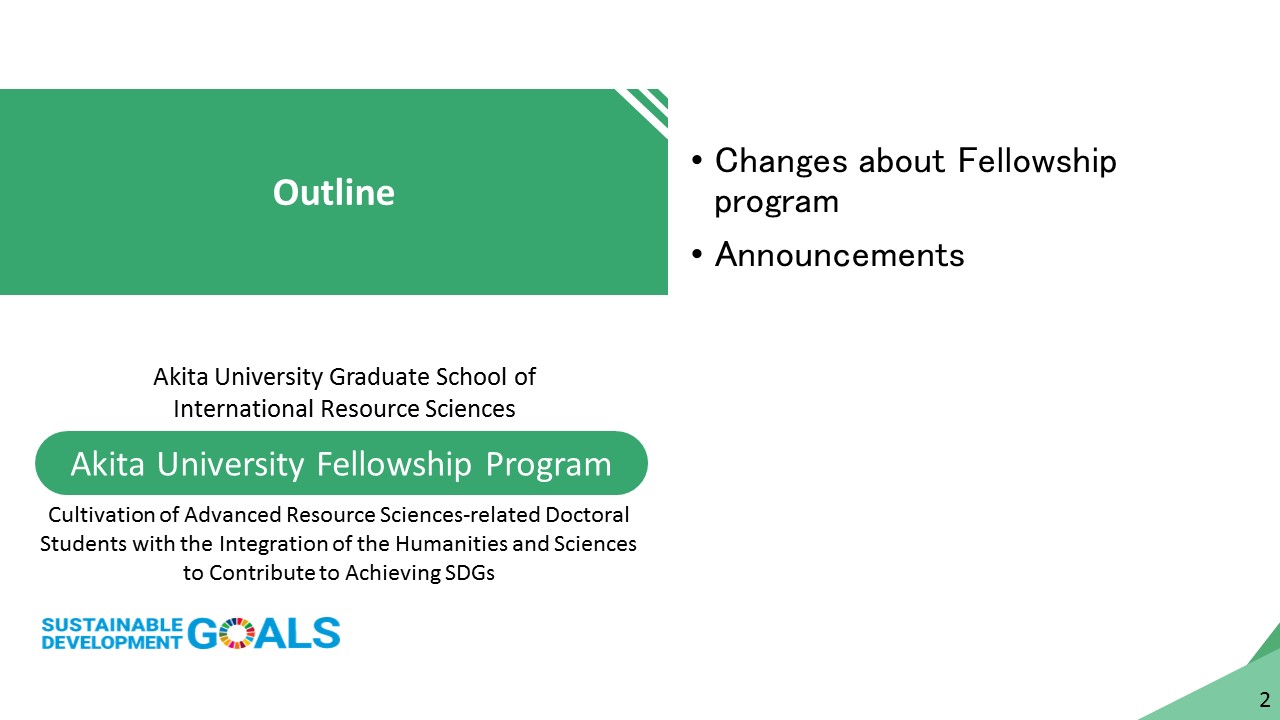 Outline

• Changes about Fellowship program
• Announcements

Akita University Graduate School of International Resource Sciences

Akita University Fellowship Program

Cultivation of Advanced Resource Sciences-related Doctoral Students with the Integration of the Humanities and Sciences to Contribute to Achieving SDGs

SUSTAINABLE DEVELOPMENT GOALS

2